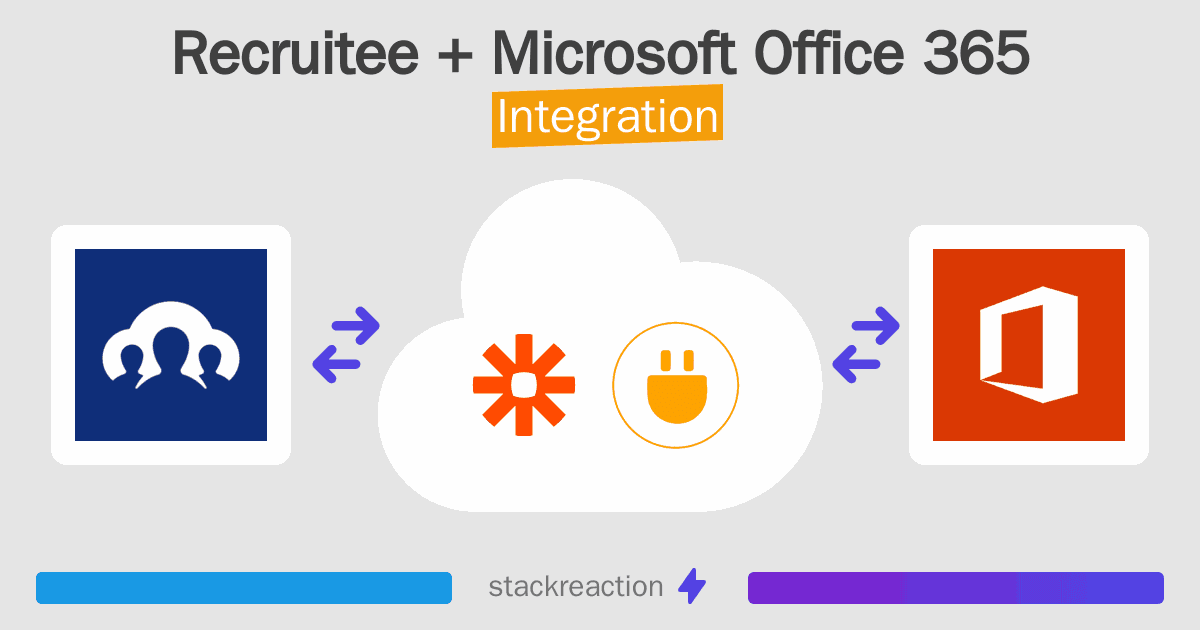 Recruitee + Microsoft Office 365
Integration

stackreaction